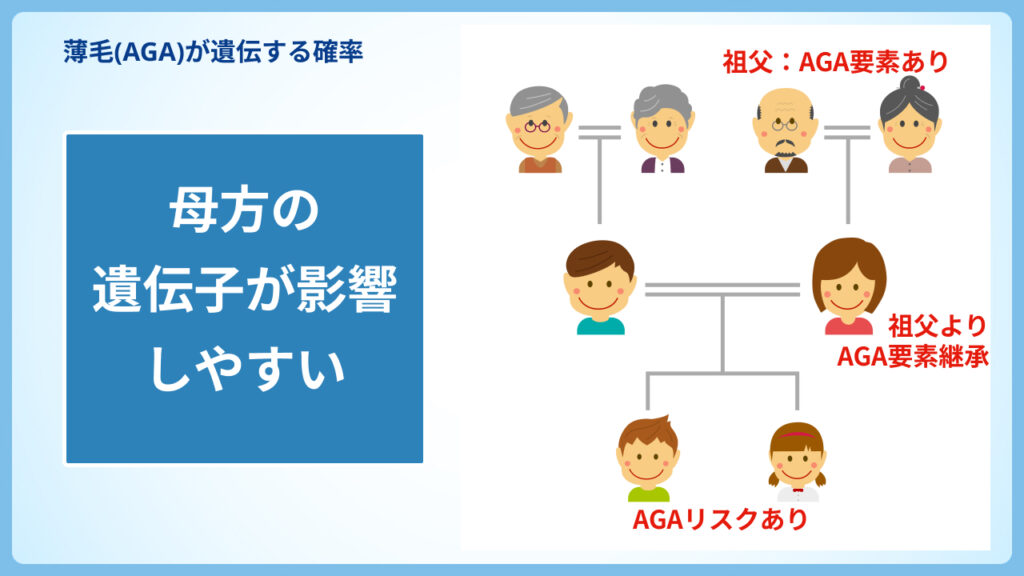 薄毛(AGA)が遺伝する確率

母方の
遺伝子が影響
しやすい

祖父：AGA要素あり

祖父より
AGA要素継承

AGAリスクあり